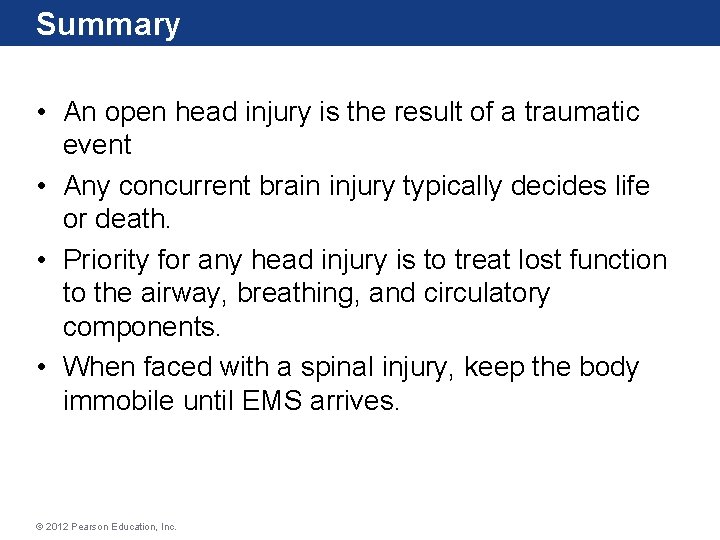 Summary

• An open head injury is the result of a traumatic event

• Any concurrent brain injury typically decides life or death.

• Priority for any head injury is to treat lost function to the airway, breathing, and circulatory components.

• When faced with a spinal injury, keep the body immobile until EMS arrives.

© 2012 Pearson Education, Inc.